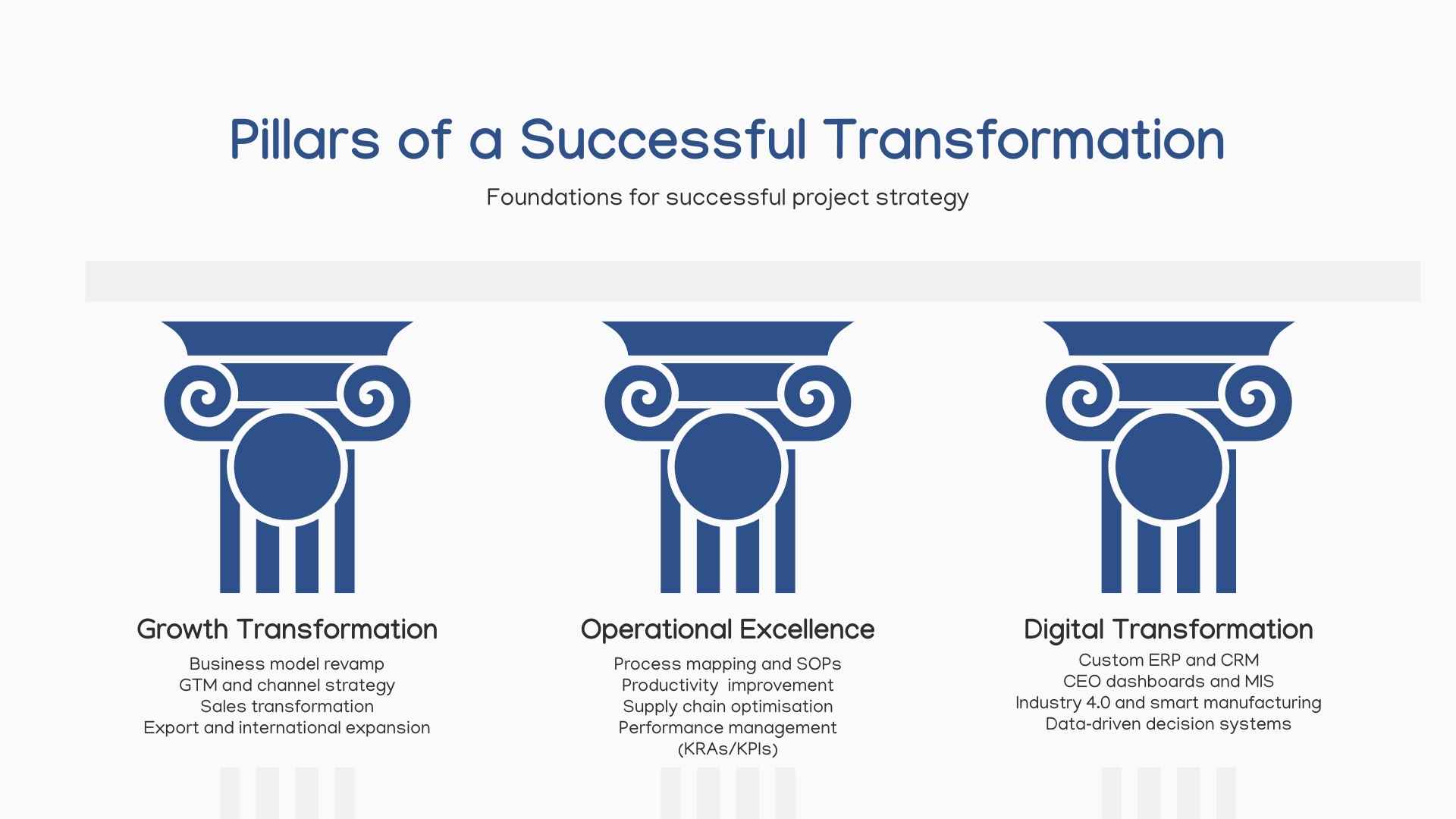 Pillars of a Successful Transformation

Foundations for successful project strategy

Growth Transformation

Business model revamp
GTM and channel strategy
Sales transformation
Export and international expansion

Operational Excellence

Process mapping and SOPs
Productivity improvement
Supply chain optimisation
Performance management (KRAs/KPIs)

Digital Transformation

Custom ERP and CRM
CEO dashboards and MIS
Industry 4.0 and smart manufacturing
Data-driven decision systems